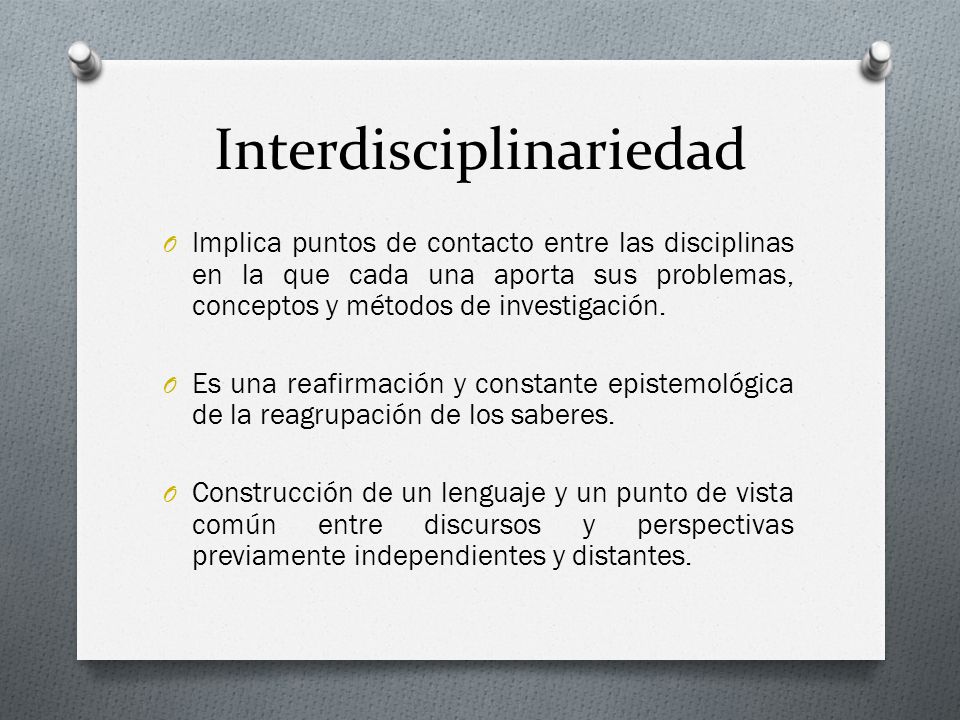 Interdisciplinariedad

O Implica puntos de contacto entre las disciplinas en la que cada una aporta sus problemas, conceptos y métodos de investigación.

O Es una reafirmación y constante epistemológica de la reagrupación de los saberes.

O Construcción de un lenguaje y un punto de vista común entre discursos y perspectivas previamente independientes y distantes.